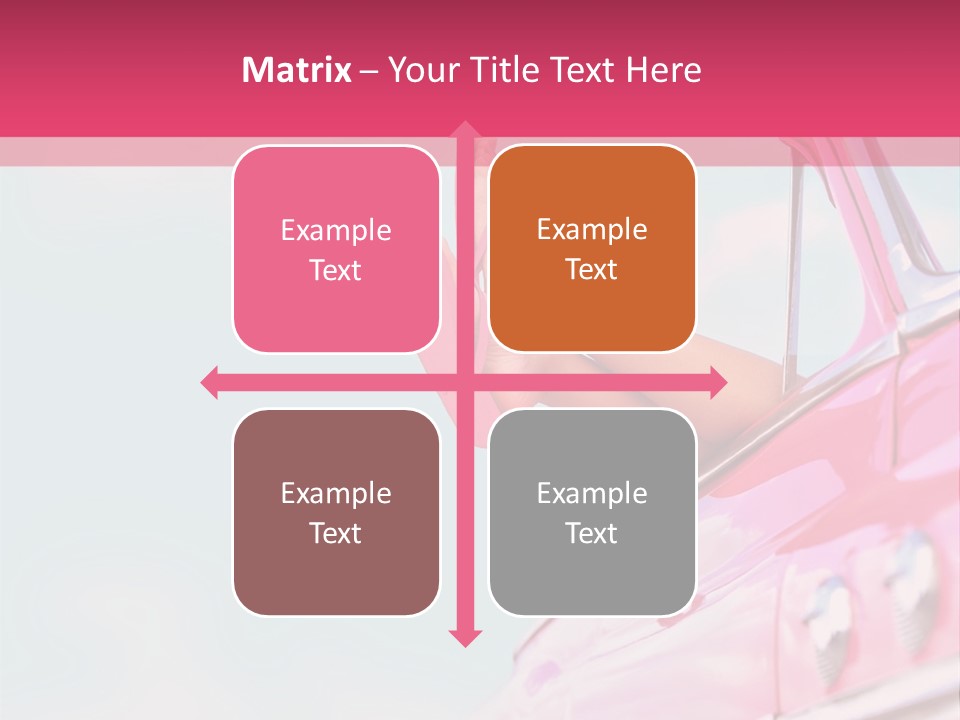 Matrix – Your Title Text Here

Example Text

Example Text

Example Text

Example Text